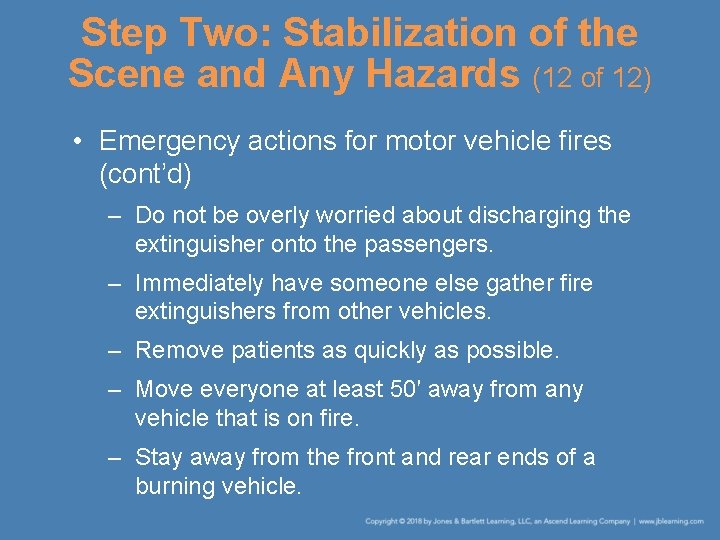 Step Two: Stabilization of the Scene and Any Hazards (12 of 12)

• Emergency actions for motor vehicle fires (cont'd)

– Do not be overly worried about discharging the extinguisher onto the passengers.

– Immediately have someone else gather fire extinguishers from other vehicles.

– Remove patients as quickly as possible.

– Move everyone at least 50' away from any vehicle that is on fire.

– Stay away from the front and rear ends of a burning vehicle.

Copyright © 2018 by Jones & Bartlett Learning, LLC, an Ascend Learning Company | www.jblearning.com